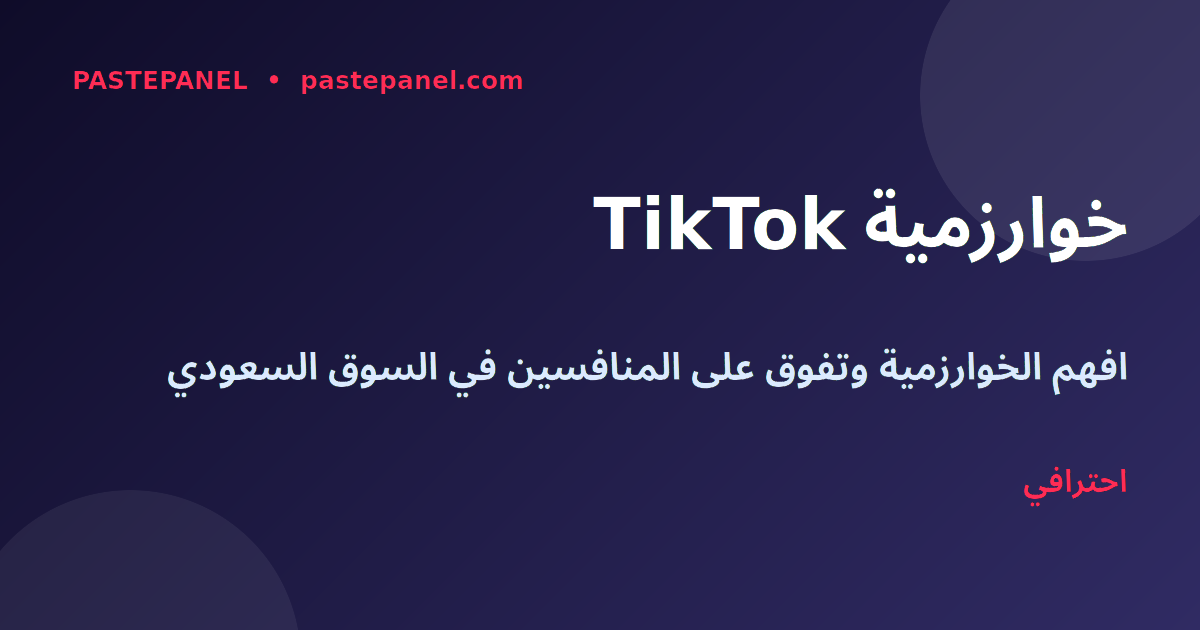 PASTEPANEL • pastepanel.com

خوارزمية TikTok

افهم الخوارزمية وتفوق على المنافسين في السوق السعودي

احترافي